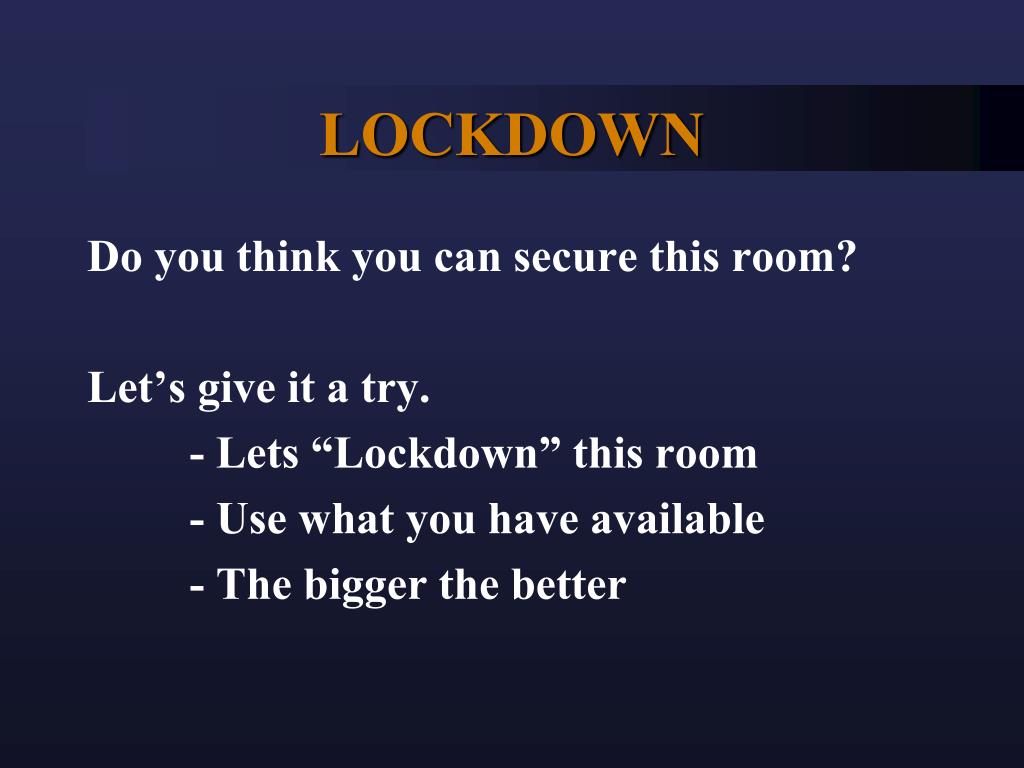 LOCKDOWN

Do you think you can secure this room?

Let’s give it a try.
- Lets “Lockdown” this room
- Use what you have available
- The bigger the better